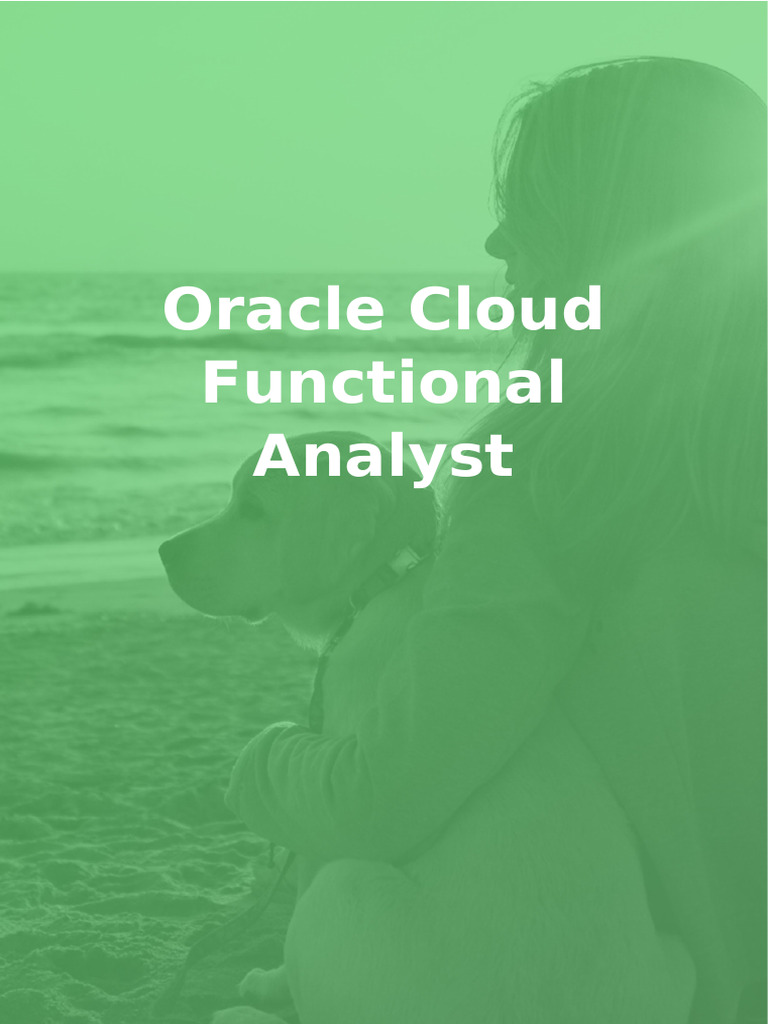 Oracle Cloud Functional Analyst